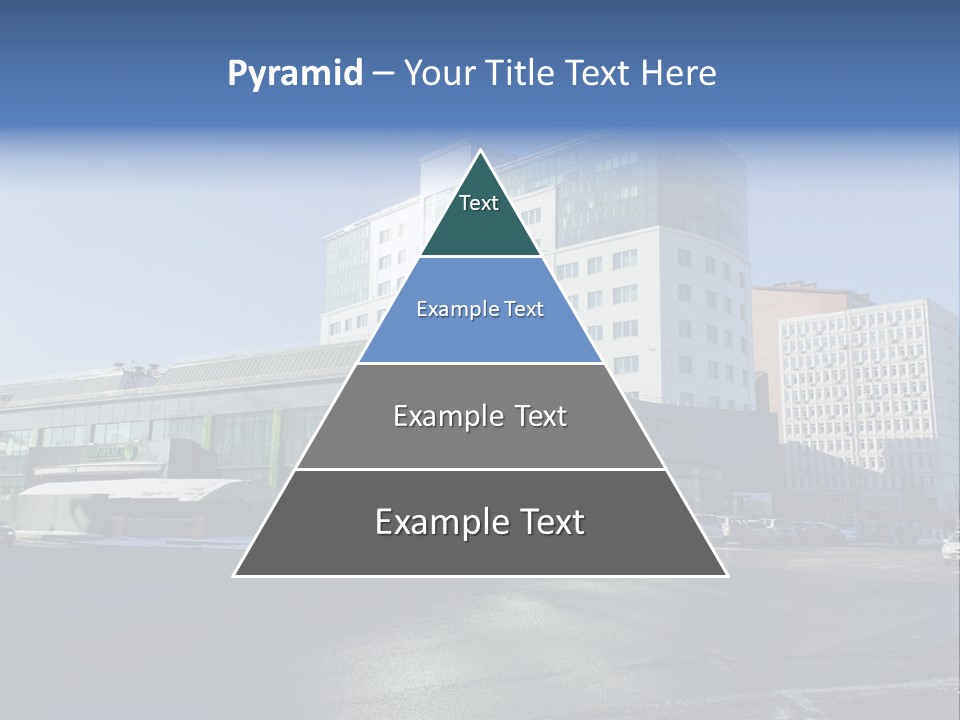 Pyramid – Your Title Text Here

Text

Example Text

Example Text

Example Text